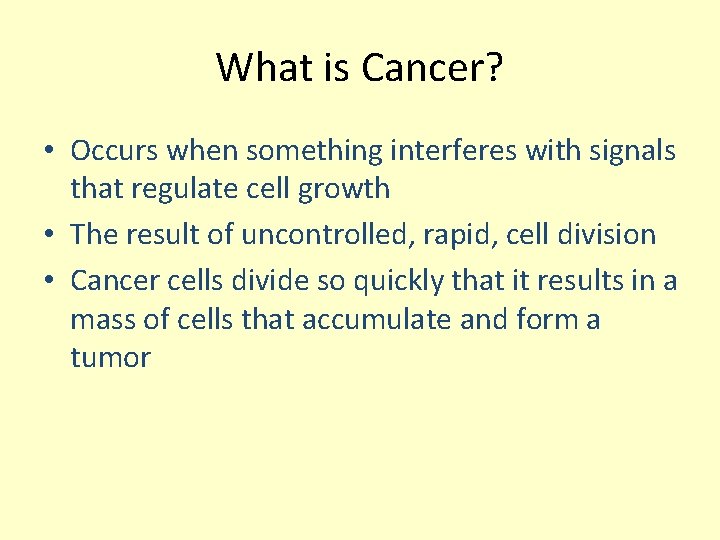 What is Cancer?

• Occurs when something interferes with signals that regulate cell growth
• The result of uncontrolled, rapid, cell division
• Cancer cells divide so quickly that it results in a mass of cells that accumulate and form a tumor